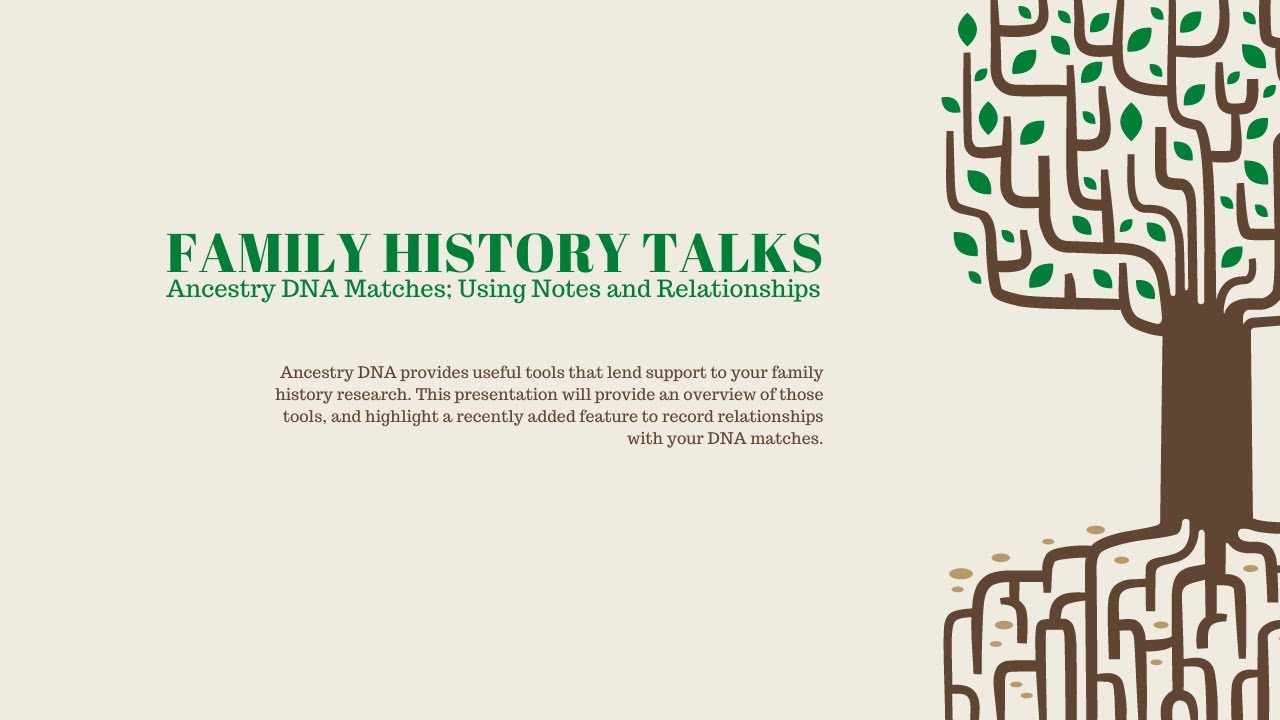 FAMILY HISTORY TALKS
Ancestry DNA Matches; Using Notes and Relationships

Ancestry DNA provides useful tools that lend support to your family history research. This presentation will provide an overview of those tools, and highlight a recently added feature to record relationships with your DNA matches.